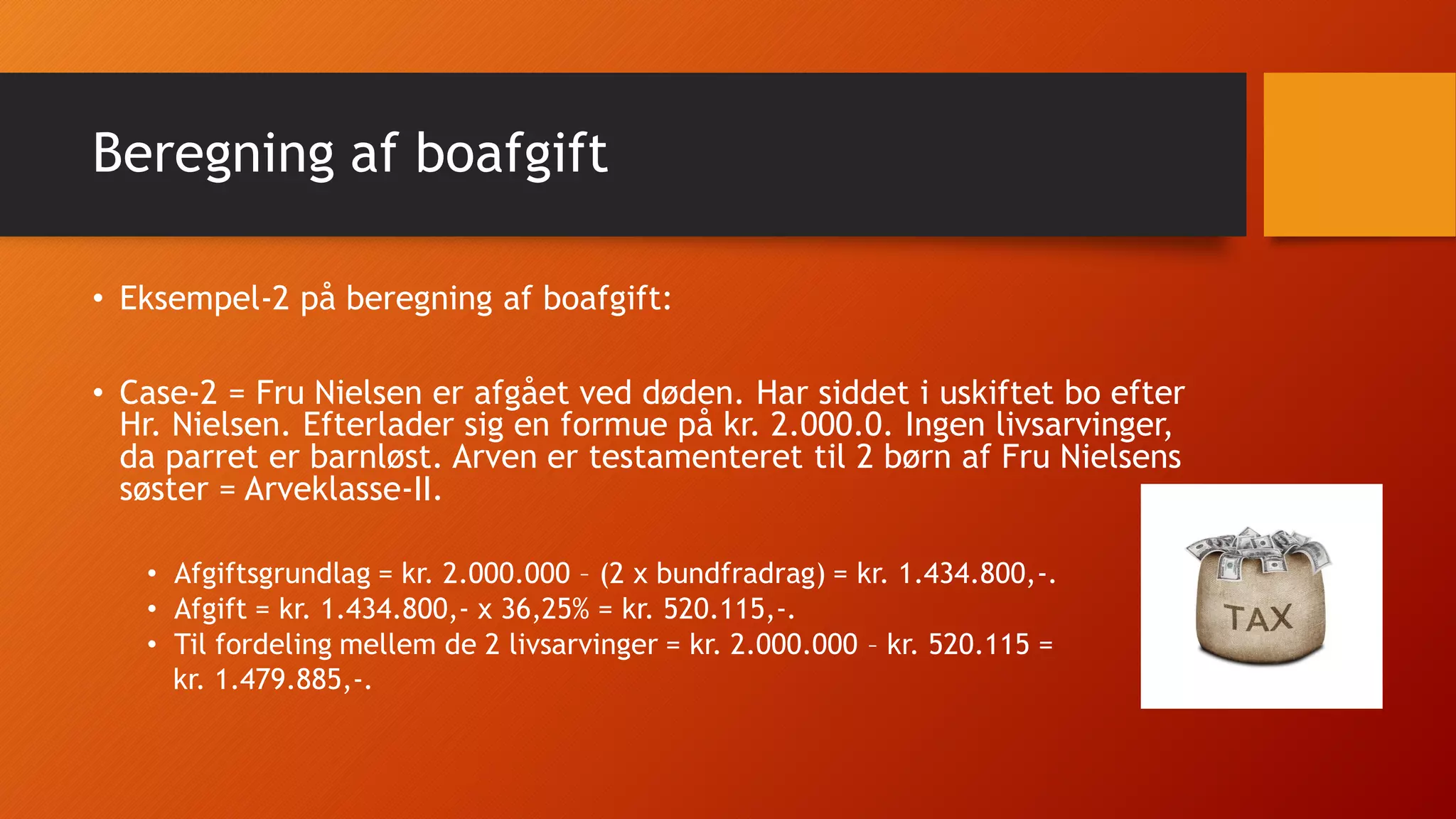 Beregning af boafgift

• Eksempel-2 på beregning af boafgift:

• Case-2 = Fru Nielsen er afgået ved døden. Har siddet i uskiftet bo efter Hr. Nielsen. Efterlader sig en formue på kr. 2.000.0. Ingen livsarvinger, da parret er barnløst. Arven er testamenteret til 2 børn af Fru Nielsens søster = Arveklasse-II.

• Afgiftsgrundlag = kr. 2.000.000 – (2 x bundfradrag) = kr. 1.434.800,-.
• Afgift = kr. 1.434.800,- x 36,25% = kr. 520.115,-.
• Til fordeling mellem de 2 livsarvinger = kr. 2.000.000 – kr. 520.115 = kr. 1.479.885,-.

TAX